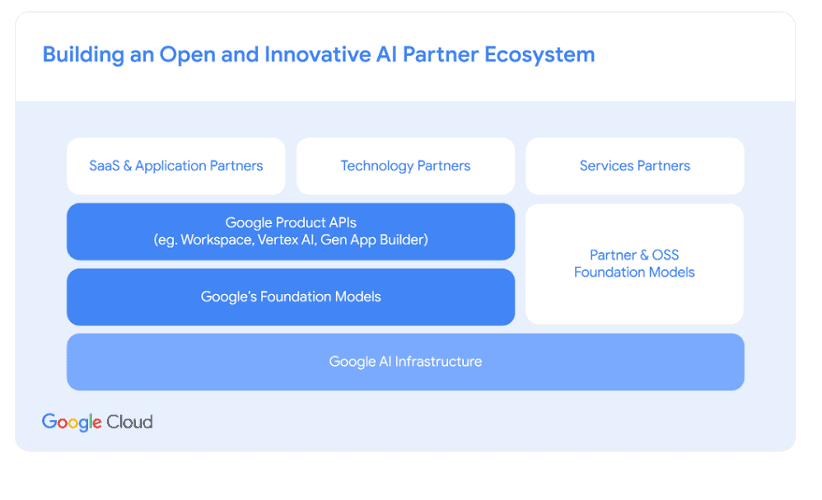 Building an Open and Innovative AI Partner Ecosystem

SaaS & Application Partners

Technology Partners

Services Partners

Google Product APIs
(eg. Workspace, Vertex AI, Gen App Builder)

Google's Foundation Models

Partner & OSS Foundation Models

Google AI Infrastructure

Google Cloud